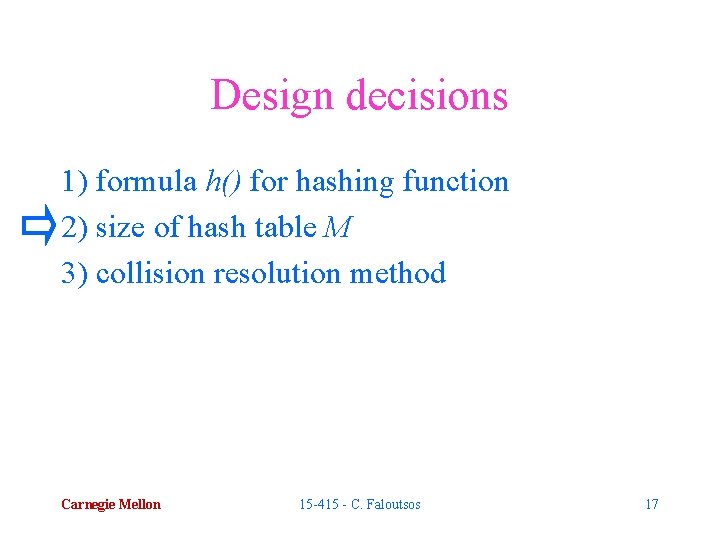 Design decisions

1) formula $h()$ for hashing function

2) size of hash table $M$

3) collision resolution method

Carnegie Mellon

15-415 - C. Faloutsos

17